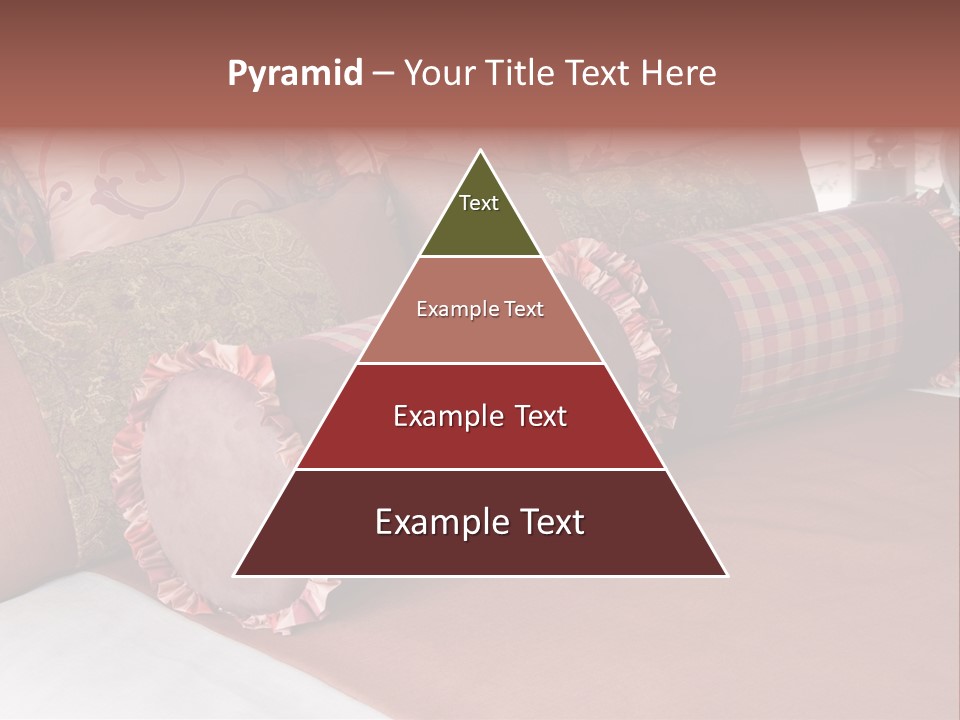 Pyramid – Your Title Text Here

Text

Example Text

Example Text

Example Text